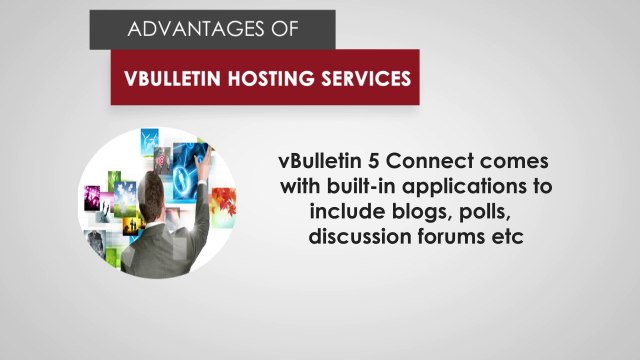 ADVANTAGES OF

VBULLETIN HOSTING SERVICES

vBulletin 5 Connect comes with built-in applications to include blogs, polls, discussion forums etc